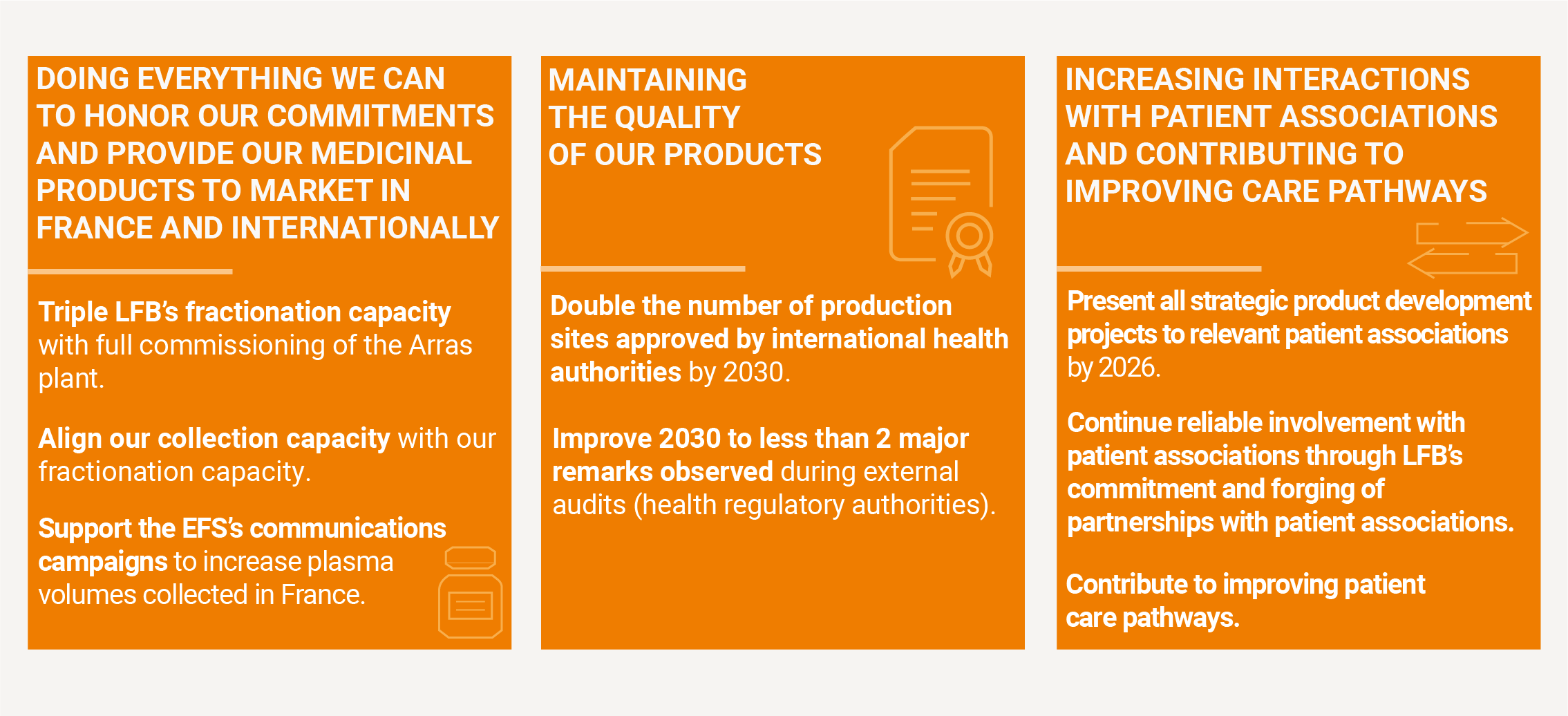 DOING EVERYTHING WE CAN TO HONOR OUR COMMITMENTS AND PROVIDE OUR MEDICINAL PRODUCTS TO MARKET IN FRANCE AND INTERNATIONALLY

Triple LFB's fractionation capacity with full commissioning of the Arras plant.

Align our collection capacity with our fractionation capacity.

Support the EFS's communications campaigns to increase plasma volumes collected in France.

MAINTAINING THE QUALITY OF OUR PRODUCTS

Double the number of production sites approved by international health authorities by 2030.

Improve 2030 to less than 2 major remarks observed during external audits (health regulatory authorities).

INCREASING INTERACTIONS WITH PATIENT ASSOCIATIONS AND CONTRIBUTING TO IMPROVING CARE PATHWAYS

Present all strategic product development projects to relevant patient associations by 2026.

Continue reliable involvement with patient associations through LFB's commitment and forging of partnerships with patient associations.

Contribute to improving patient care pathways.